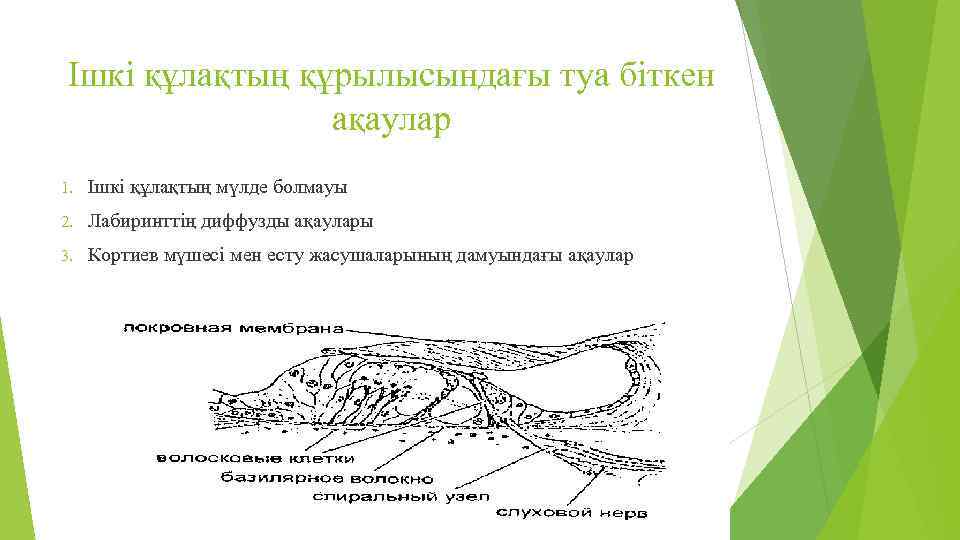 Ішкі құлақтың құрылысындағы туа біткен ақаулар

1. Ішкі құлақтың мүлде болмауы
2. Лабиринттің диффузды ақаулары
3. Кортиев мүшесі мен есту жасушаларының дамуындағы ақаулар

покровная мембрана
волосковые клетки
базилярное волокно
спиральный узел
слуховой нерв